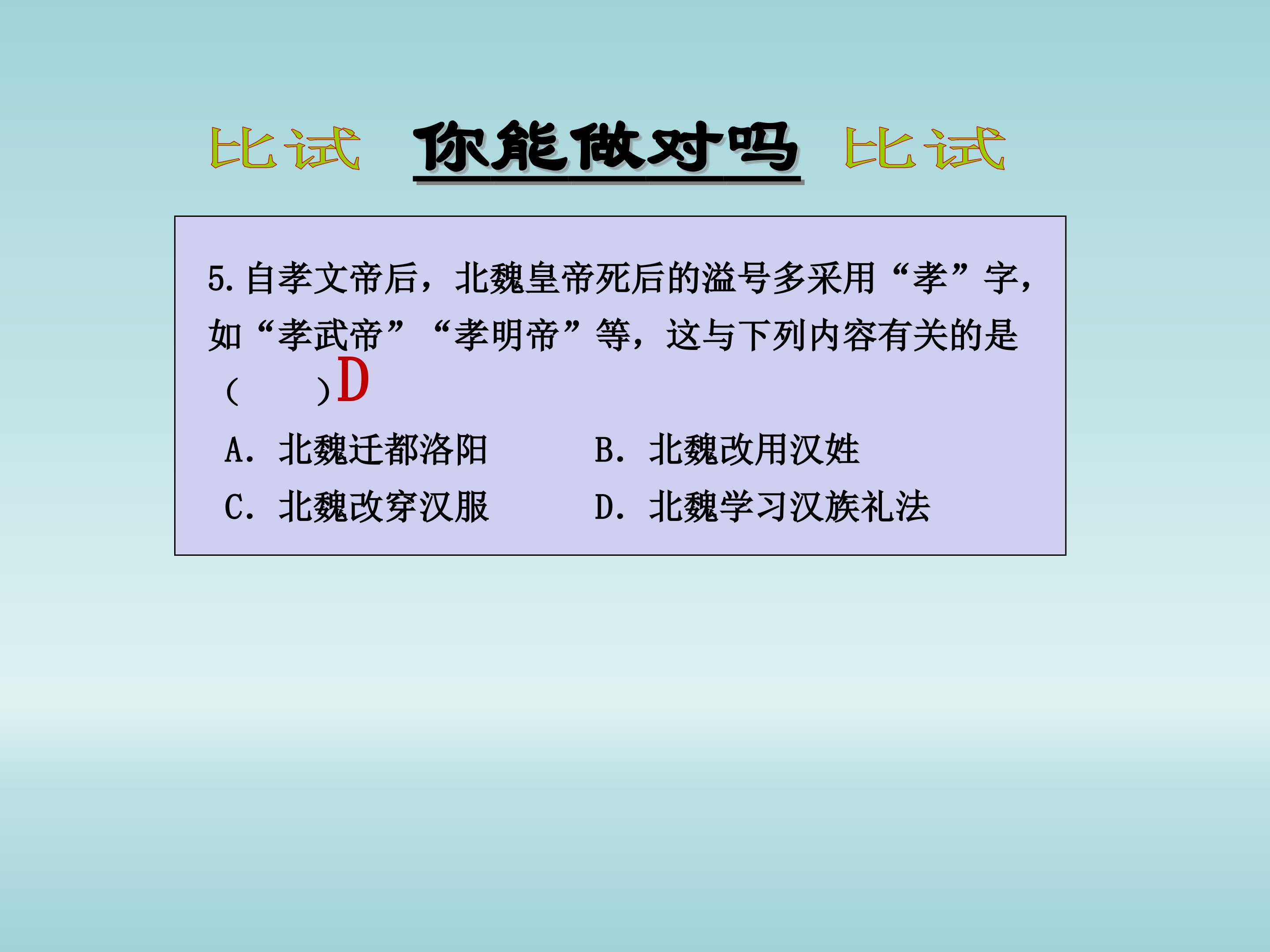 比试 你能做对吗 比试

5.自孝文帝后，北魏皇帝死后的溢号多采用“孝”字，如“孝武帝”“孝明帝”等，这与下列内容有关的是（　　）D

A．北魏迁都洛阳　　B．北魏改用汉姓

C．北魏改穿汉服　　D．北魏学习汉族礼法